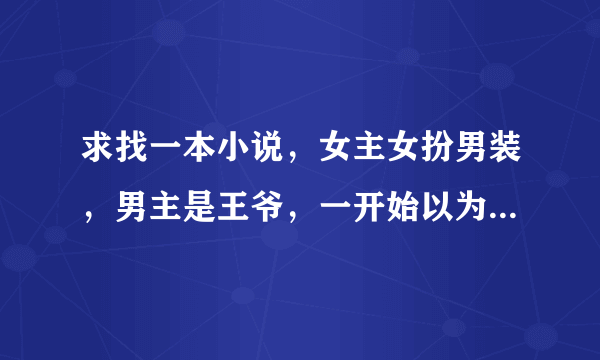 求找一本小说，女主女扮男装，男主是王爷，一开始以为...